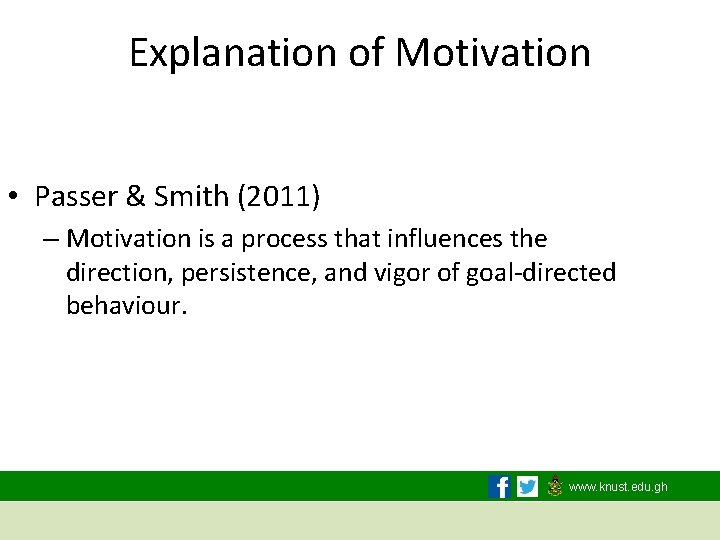 Explanation of Motivation

• Passer & Smith (2011)

– Motivation is a process that influences the direction, persistence, and vigor of goal-directed behaviour.

www.knust.edu.gh